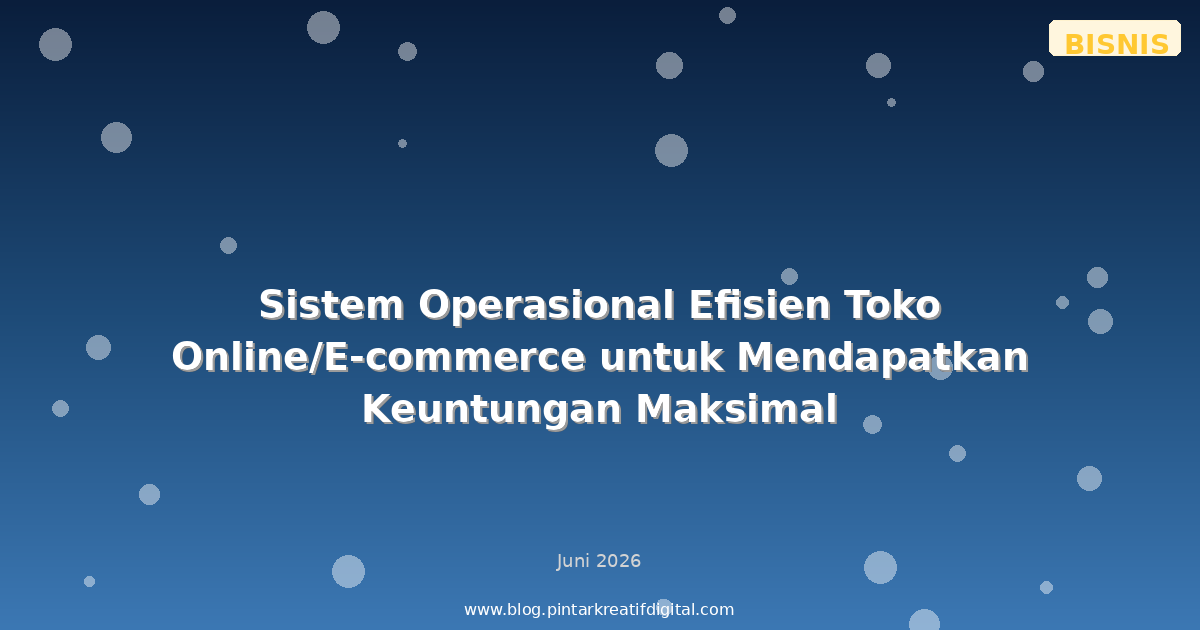 BISNIS

Sistem Operasional Efisien Toko Online/E-commerce untuk Mendapatkan Keuntungan Maksimal

Juni 2026

www.blog.pintarkreatifdigital.com